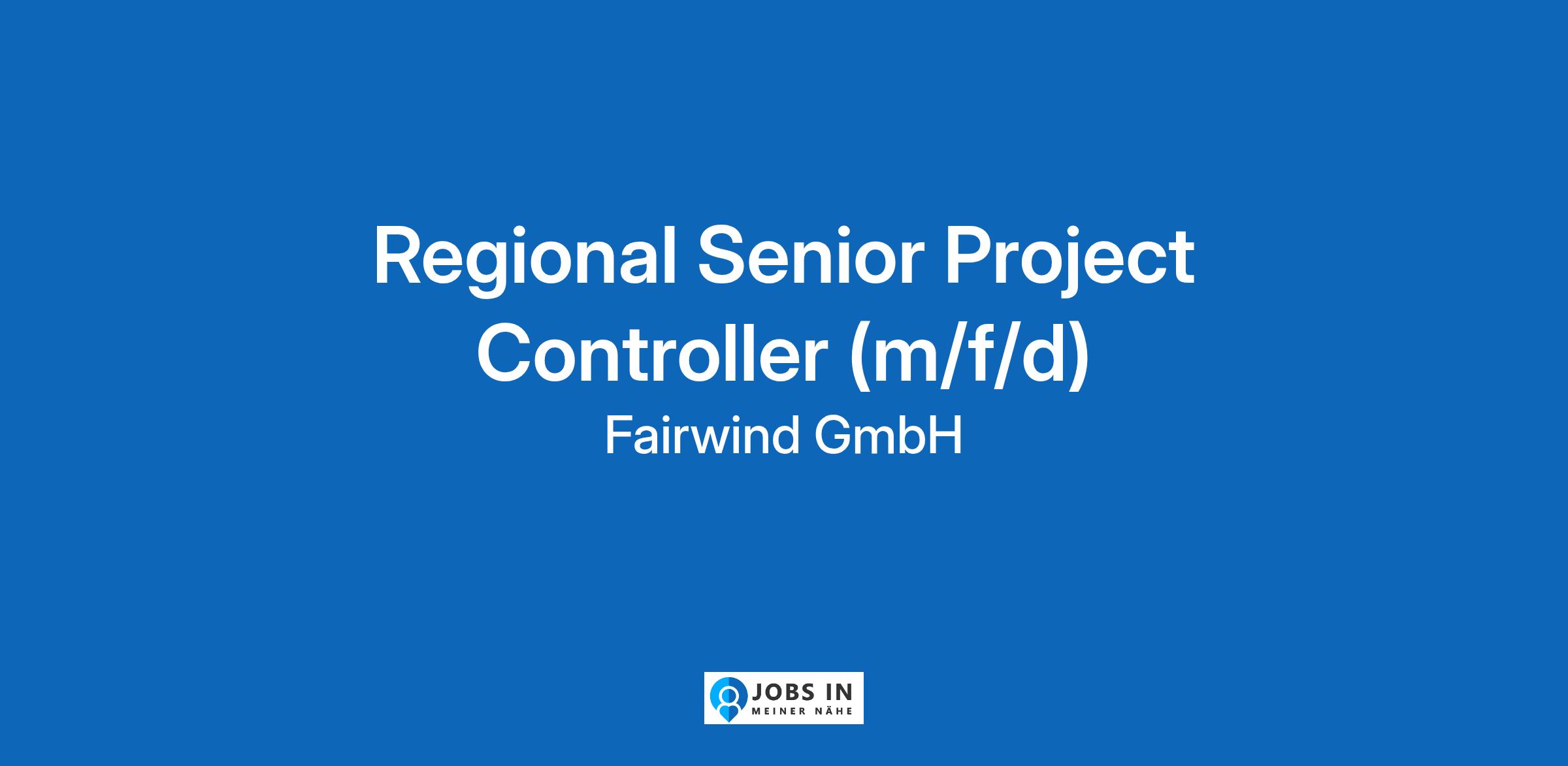 Regional Senior Project Controller (m/f/d)
Fairwind GmbH

JOBS IN
MEINER NÄHE